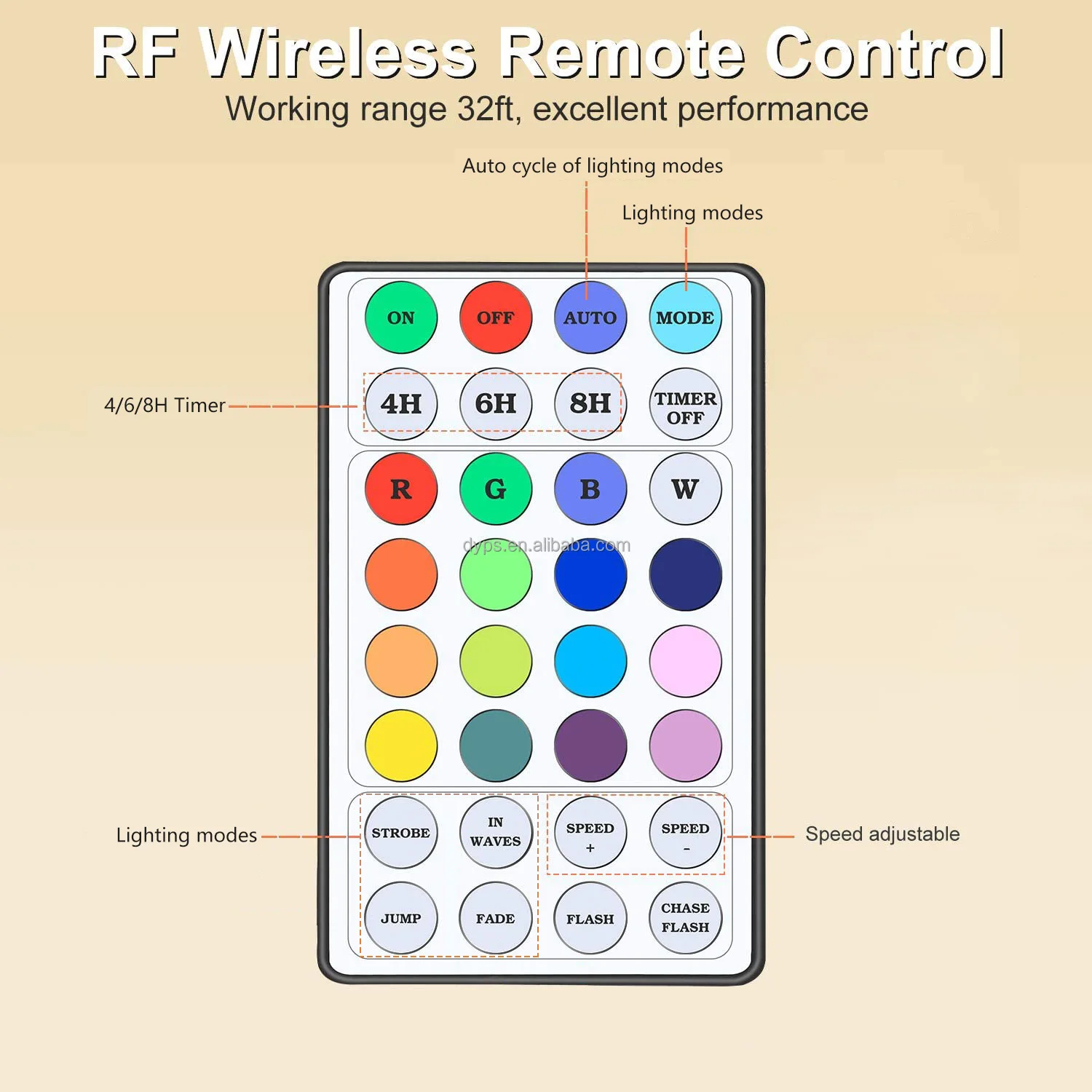 RF Wireless Remote Control
Working range 32ft, excellent performance

Auto cycle of lighting modes

Lighting modes

ON OFF AUTO MODE

4/6/8H Timer

4H 6H 8H TIMER OFF

R G B W

dyps.en.alibaba.com

Lighting modes

STROBE IN WAVES SPEED + SPEED -

Speed adjustable

JUMP FADE FLASH CHASE FLASH